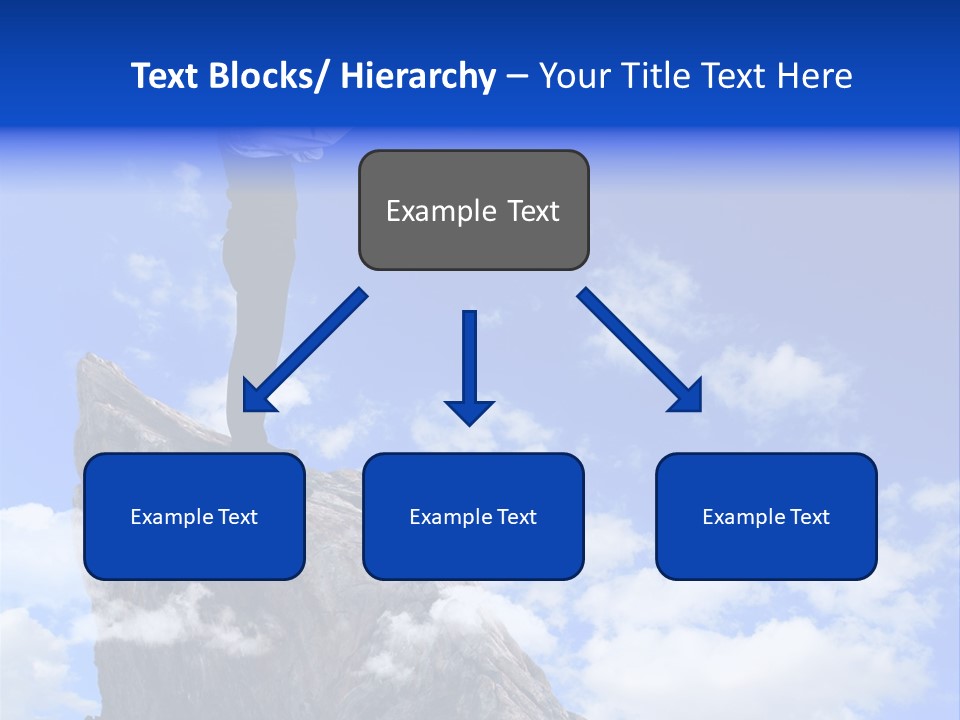 Text Blocks/ Hierarchy – Your Title Text Here

Example Text

Example Text

Example Text

Example Text